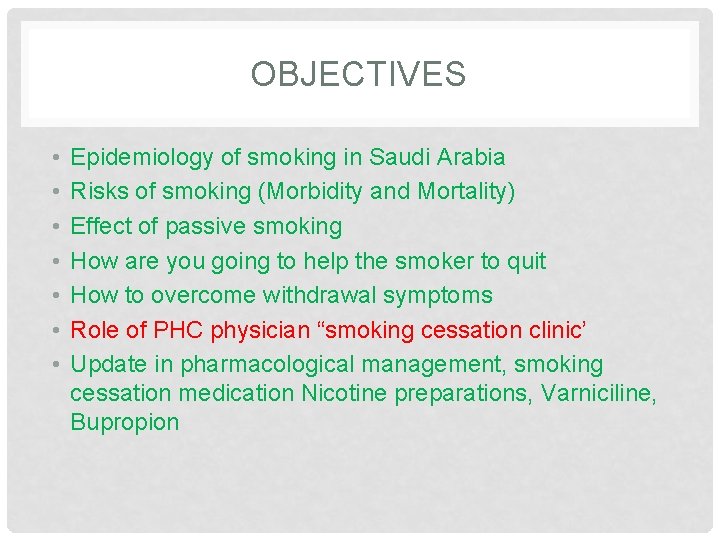 OBJECTIVES

• Epidemiology of smoking in Saudi Arabia
• Risks of smoking (Morbidity and Mortality)
• Effect of passive smoking
• How are you going to help the smoker to quit
• How to overcome withdrawal symptoms
• Role of PHC physician “smoking cessation clinic’
• Update in pharmacological management, smoking cessation medication Nicotine preparations, Varniciline, Bupropion